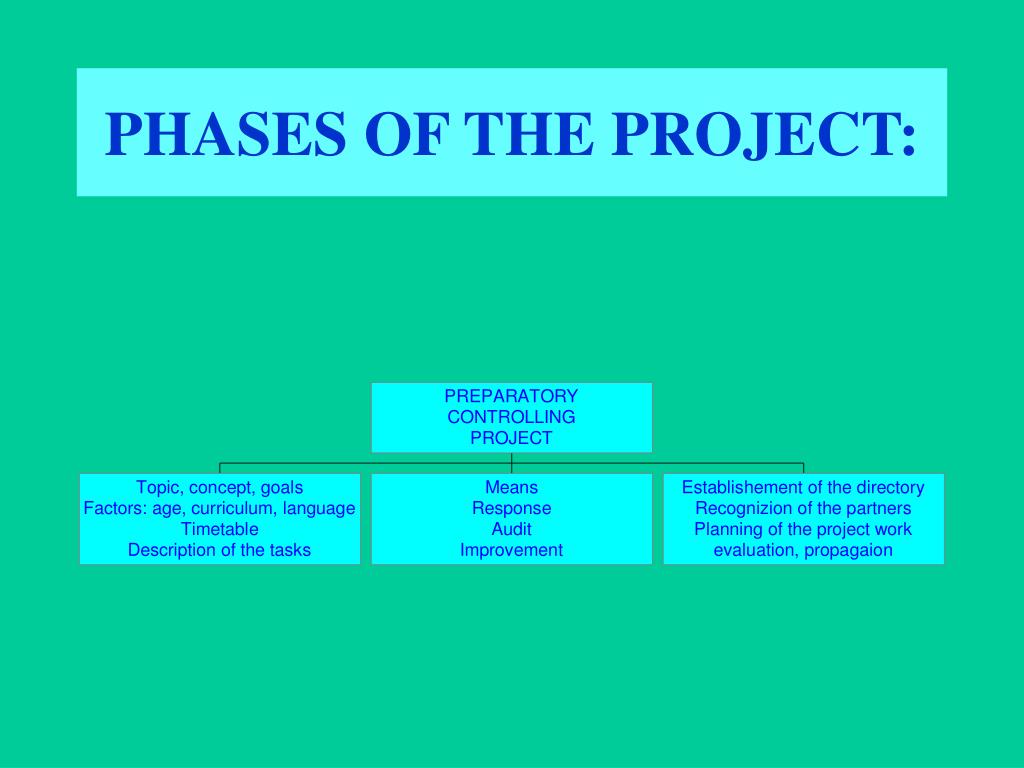 PHASES OF THE PROJECT:

PREPARATORY
CONTROLLING
PROJECT

Topic, concept, goals
Factors: age, curriculum, language
Timetable
Description of the tasks

Means
Response
Audit
Improvement

Establishement of the directory
Recognizion of the partners
Planning of the project work
evaluation, propagaion